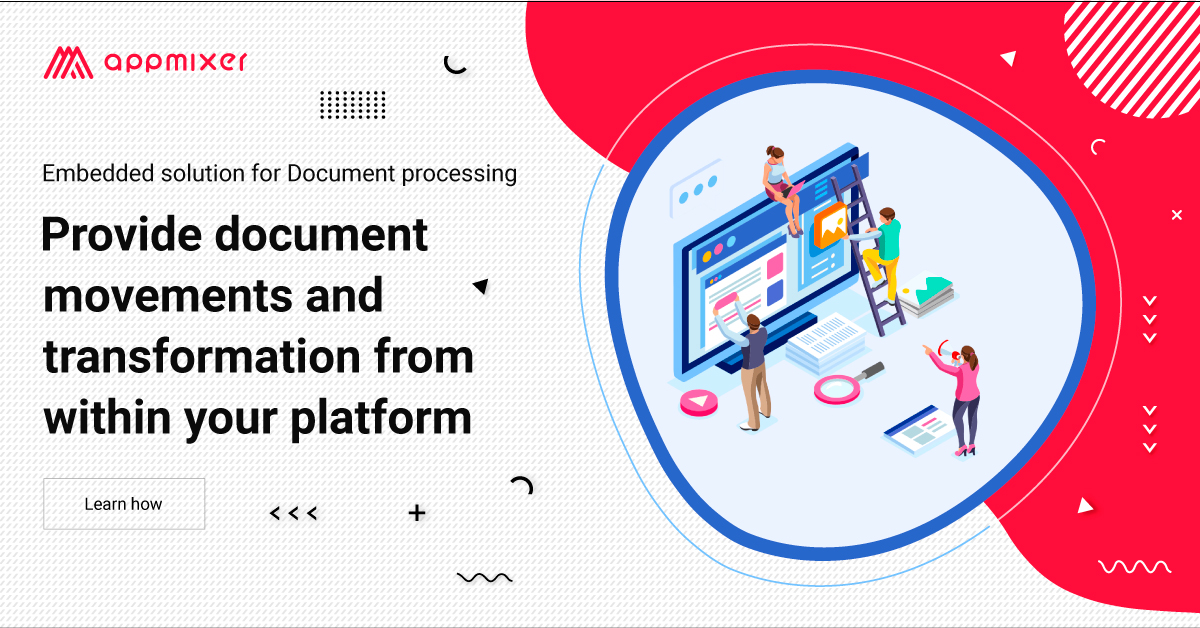 appmixer

Embedded solution for Document processing

Provide document movements and transformation from within your platform

Learn how